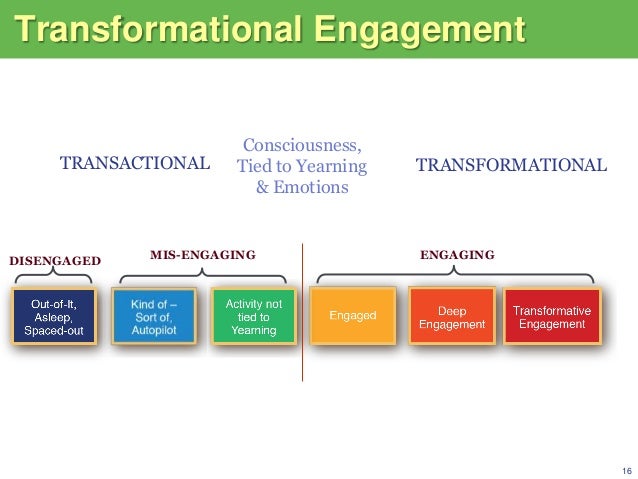 Transformational Engagement

TRANSACTIONAL

Consciousness, Tied to Yearning & Emotions

TRANSFORMATIONAL

DISENGAGED

MIS-ENGAGING

ENGAGING

Out-of-It, Asleep, Spaced-out

Kind of – Sort of, Autopilot

Activity not tied to Yearning

Engaged

Deep Engagement

Transformative Engagement

16